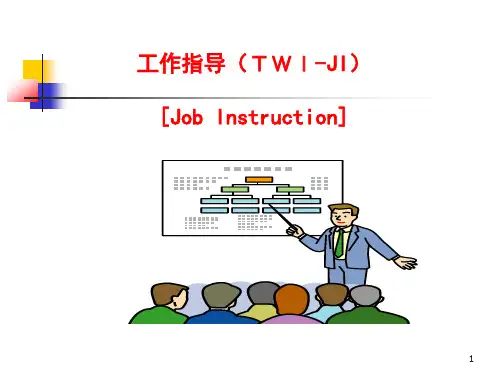 工作指导（ＴＷＩ-JI）

[Job Instruction]

1